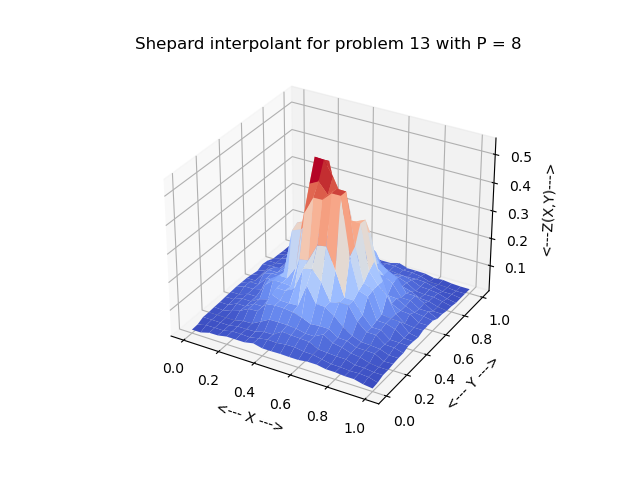 Shepard interpolant for problem 13 with P = 8

0.5
0.4
0.3
0.2
0.1
<---Z(X,Y)--->

0.0
0.2
0.4
0.6
0.8
1.0
<--- X --->

0.0
0.2
0.4
0.6
0.8
1.0
<--- Y --->